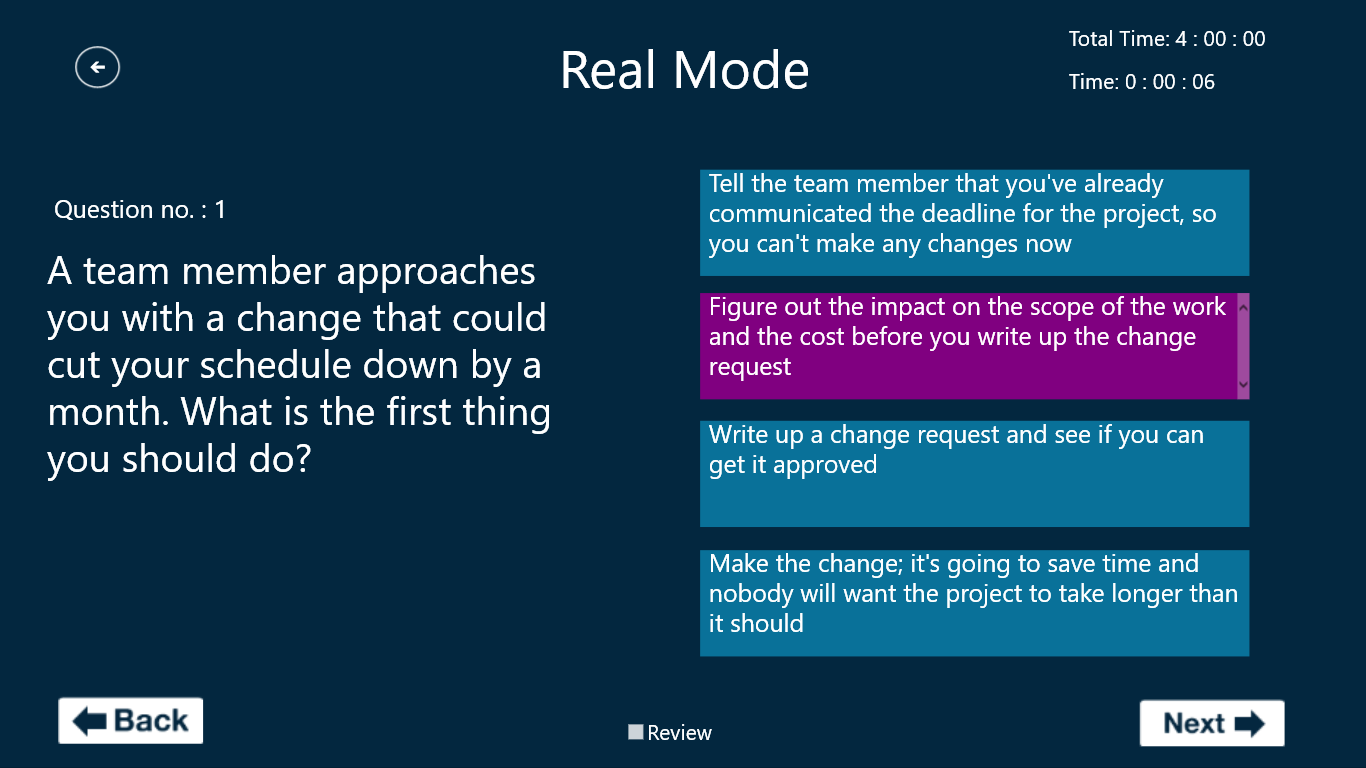 Real Mode

Total Time: 4 : 00 : 00

Time: 0 : 00 : 06

Question no. : 1

A team member approaches you with a change that could cut your schedule down by a month. What is the first thing you should do?

Tell the team member that you've already communicated the deadline for the project, so you can't make any changes now

Figure out the impact on the scope of the work and the cost before you write up the change request

Write up a change request and see if you can get it approved

Make the change; it's going to save time and nobody will want the project to take longer than it should

Back

Review

Next